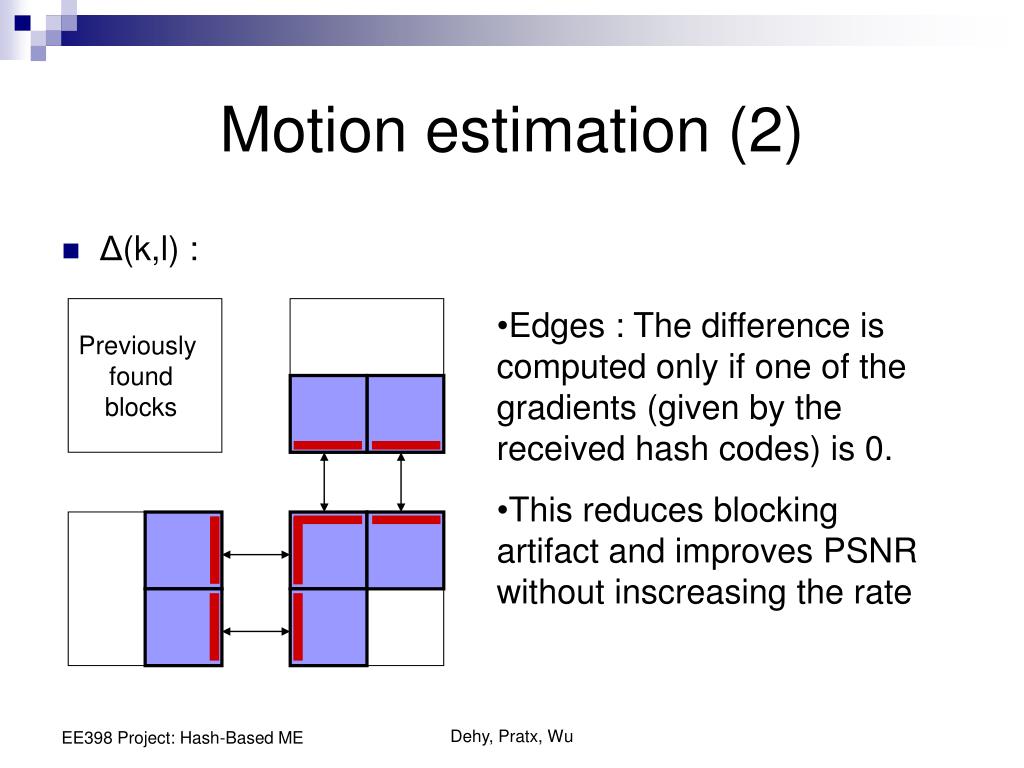 Motion estimation (2)

Δ(k,l) :

Previously found blocks

•Edges : The difference is computed only if one of the gradients (given by the received hash codes) is 0.

•This reduces blocking artifact and improves PSNR without inscreasing the rate

EE398 Project: Hash-Based ME

Dehy, Pratx, Wu